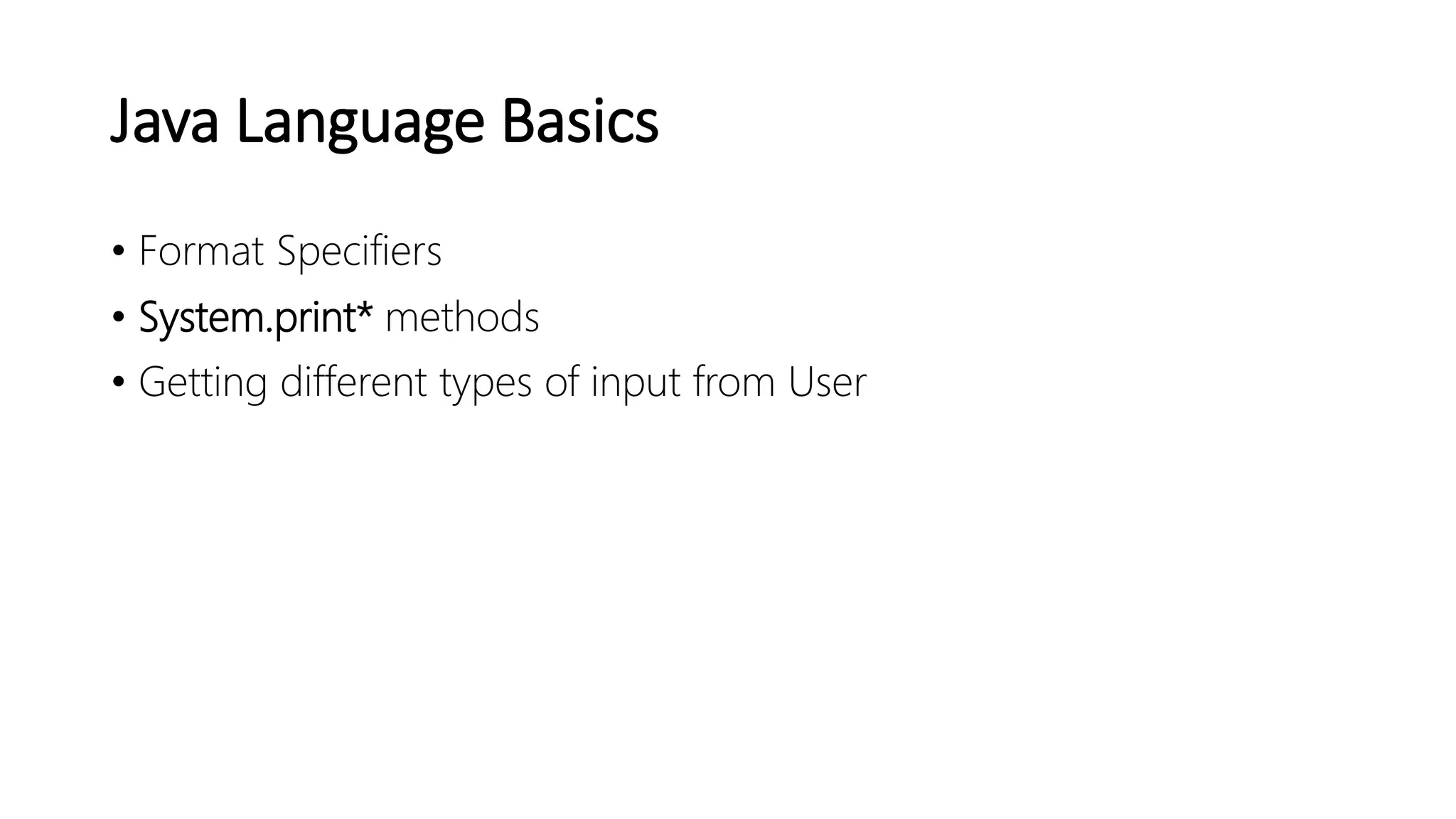 Java Language Basics

• Format Specifiers
• System.print* methods
• Getting different types of input from User